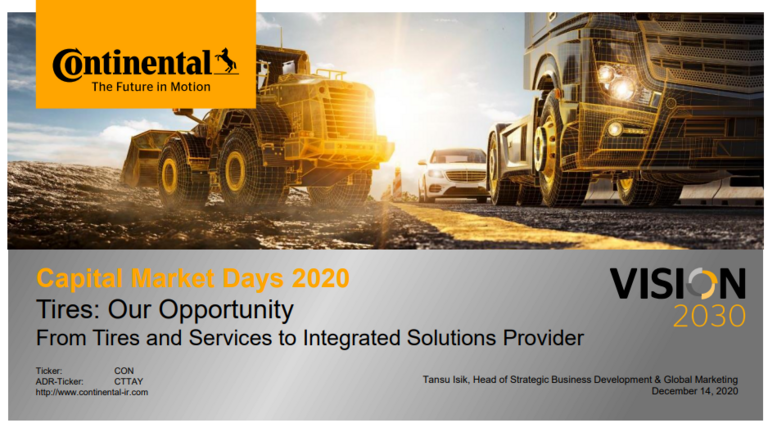 Continental
The Future in Motion

Capital Market Days 2020
Tires: Our Opportunity
From Tires and Services to Integrated Solutions Provider

VISION
2030

Ticker: CON
ADR-Ticker: CTTAY
http://www.continental-ir.com

Tansu Isik, Head of Strategic Business Development & Global Marketing
December 14, 2020